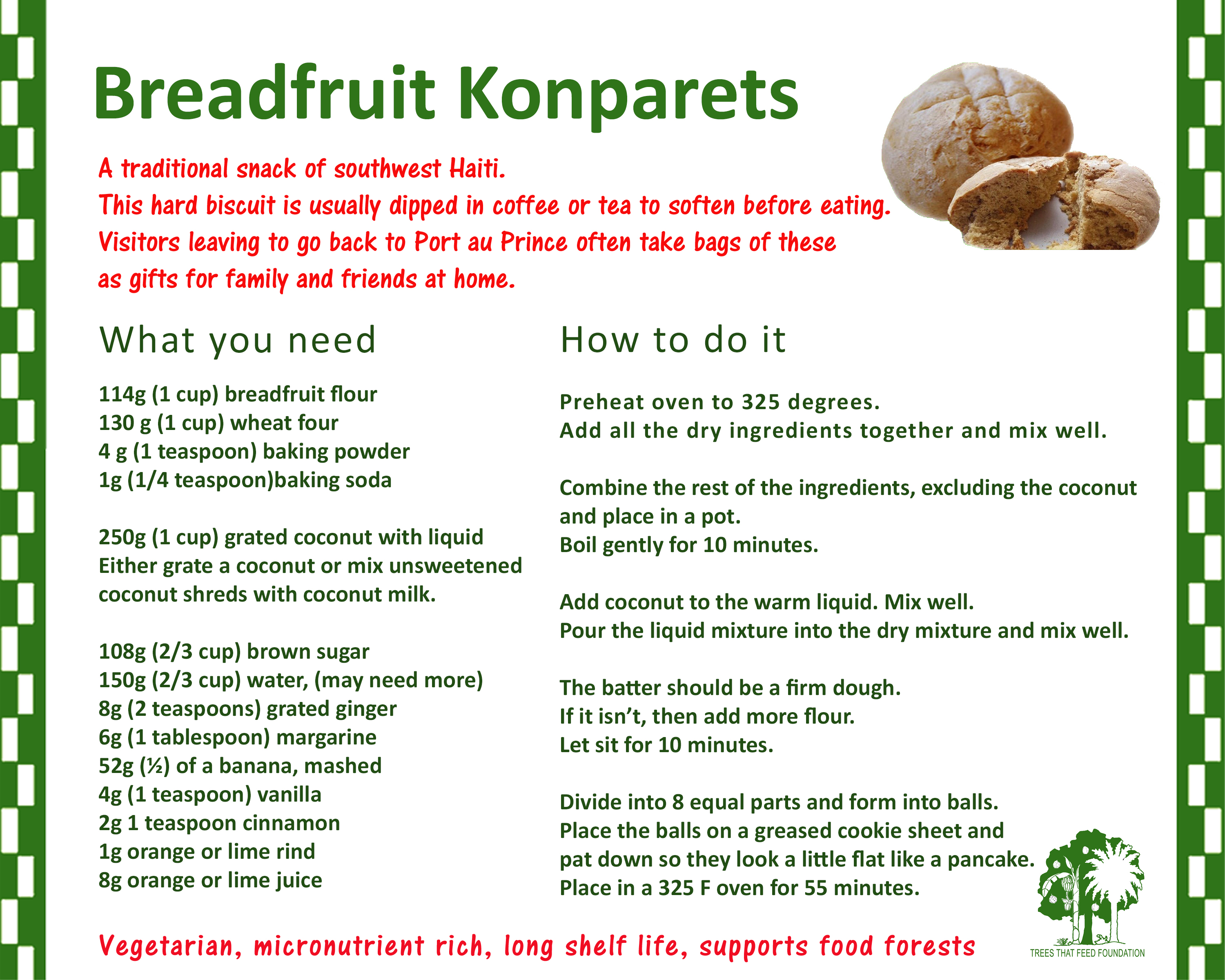 Breadfruit Konparets

A traditional snack of southwest Haiti.
This hard biscuit is usually dipped in coffee or tea to soften before eating.
Visitors leaving to go back to Port au Prince often take bags of these as gifts for family and friends at home.

What you need

114g (1 cup) breadfruit flour
130 g (1 cup) wheat four
4 g (1 teaspoon) baking powder
1g (1/4 teaspoon)baking soda

250g (1 cup) grated coconut with liquid
Either grate a coconut or mix unsweetened coconut shreds with coconut milk.

108g (2/3 cup) brown sugar
150g (2/3 cup) water, (may need more)
8g (2 teaspoons) grated ginger
6g (1 tablespoon) margarine
52g (½) of a banana, mashed
4g (1 teaspoon) vanilla
2g 1 teaspoon cinnamon
1g orange or lime rind
8g orange or lime juice

How to do it

Preheat oven to 325 degrees.
Add all the dry ingredients together and mix well.

Combine the rest of the ingredients, excluding the coconut and place in a pot.
Boil gently for 10 minutes.

Add coconut to the warm liquid. Mix well.
Pour the liquid mixture into the dry mixture and mix well.

The batter should be a firm dough.
If it isn't, then add more flour.
Let sit for 10 minutes.

Divide into 8 equal parts and form into balls.
Place the balls on a greased cookie sheet and pat down so they look a little flat like a pancake.
Place in a 325 F oven for 55 minutes.

Vegetarian, micronutrient rich, long shelf life, supports food forests

TREES THAT FEED FOUNDATION